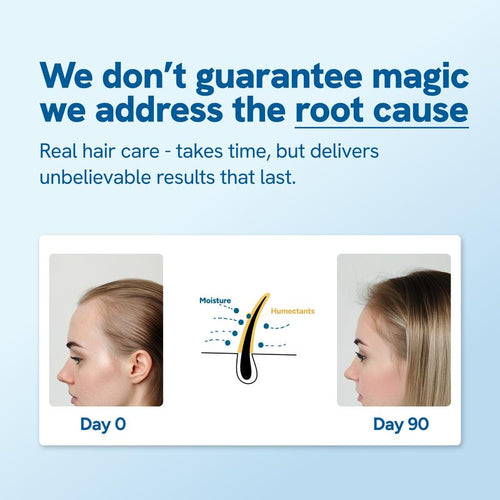 We don't guarantee magic we address the root cause

Real hair care - takes time, but delivers unbelievable results that last.

Moisture

Humectants

Day 0

Day 90